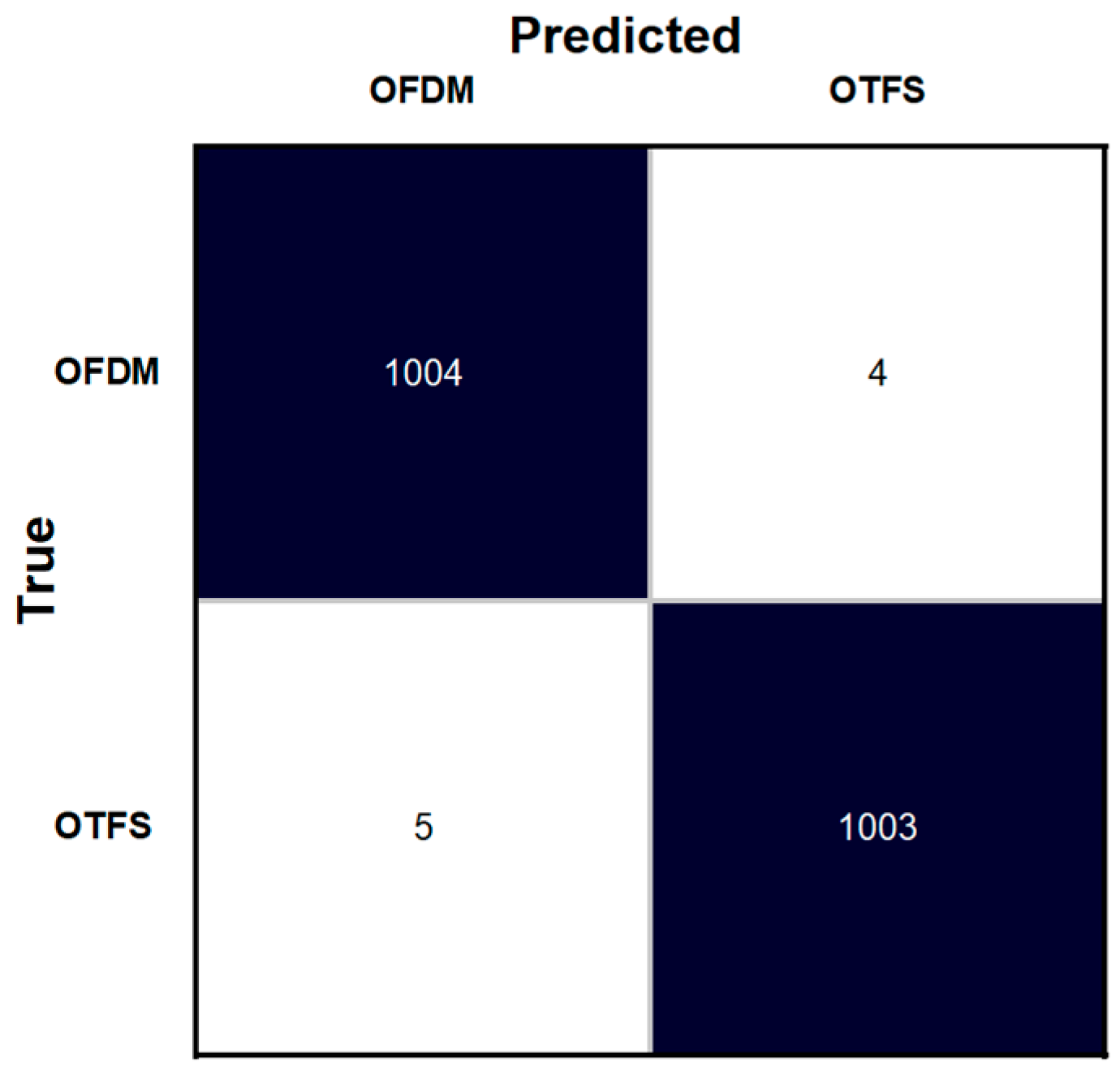 Predicted

True

|  | OFDM | OTFS |
|---|---|---|
| OFDM | 1004 | 4 |
| OTFS | 5 | 1003 |